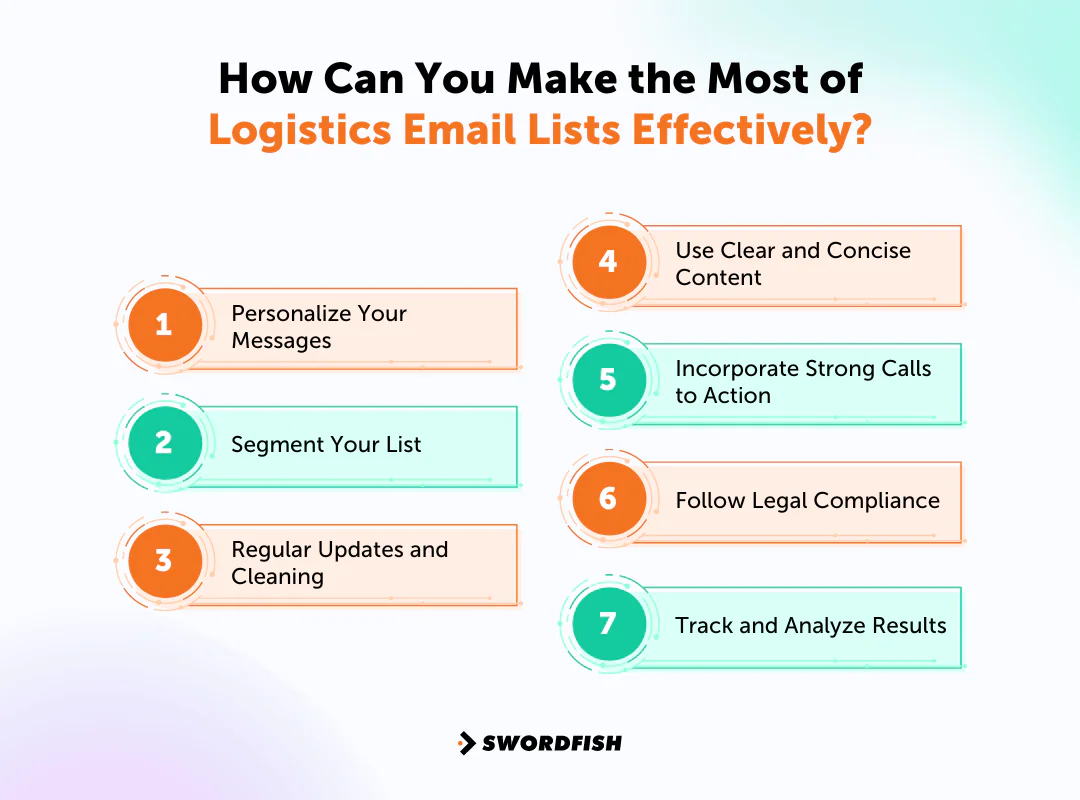 How Can You Make the Most of Logistics Email Lists Effectively?

1 Personalize Your Messages

2 Segment Your List

3 Regular Updates and Cleaning

4 Use Clear and Concise Content

5 Incorporate Strong Calls to Action

6 Follow Legal Compliance

7 Track and Analyze Results

SWORDFISH